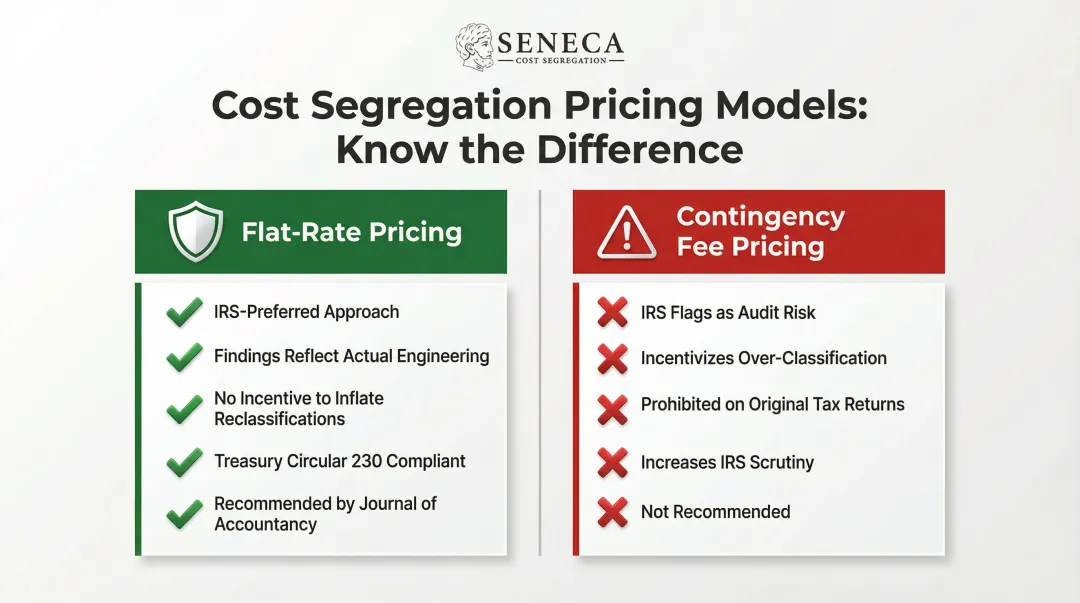 SENECA
COST SEGREGATION

Cost Segregation Pricing Models: Know the Difference

Flat-Rate Pricing

IRS-Preferred Approach

Findings Reflect Actual Engineering

No Incentive to Inflate Reclassifications

Treasury Circular 230 Compliant

Recommended by Journal of Accountancy

Contingency Fee Pricing

IRS Flags as Audit Risk

Incentivizes Over-Classification

Prohibited on Original Tax Returns

Increases IRS Scrutiny

Not Recommended